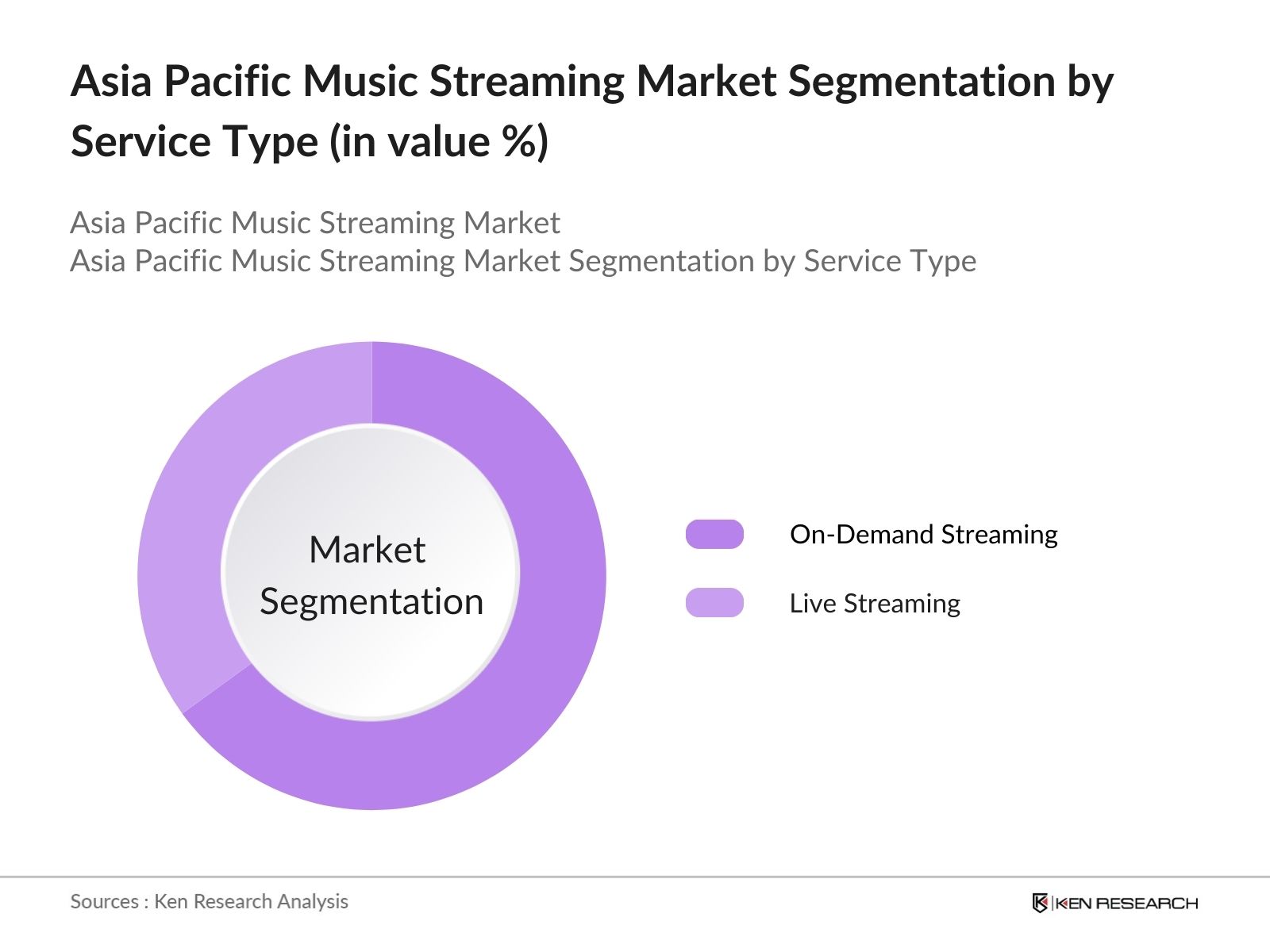 Asia Pacific Music Streaming Market Segmentation by Service Type (in value %)

Asia Pacific Music Streaming Market
Asia Pacific Music Streaming Market Segmentation by Service Type

Market Segmentation

On-Demand Streaming

Live Streaming

Sources : Ken Research Analysis

KEN RESEARCH